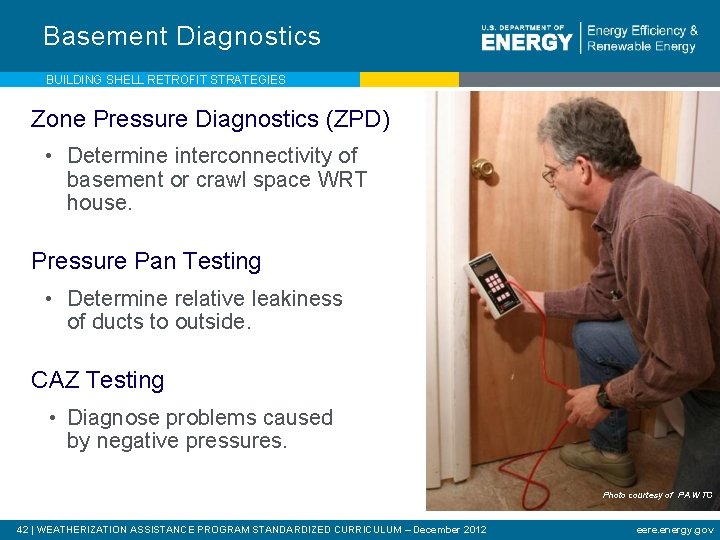 Basement Diagnostics

U.S. DEPARTMENT OF ENERGY | Energy Efficiency & Renewable Energy

BUILDING SHELL RETROFIT STRATEGIES

Zone Pressure Diagnostics (ZPD)

• Determine interconnectivity of basement or crawl space WRT house.

Pressure Pan Testing

• Determine relative leakiness of ducts to outside.

CAZ Testing

• Diagnose problems caused by negative pressures.

Photo courtesy of PA WTC

42 | WEATHERIZATION ASSISTANCE PROGRAM STANDARDIZED CURRICULUM – December 2012

eere.energy.gov